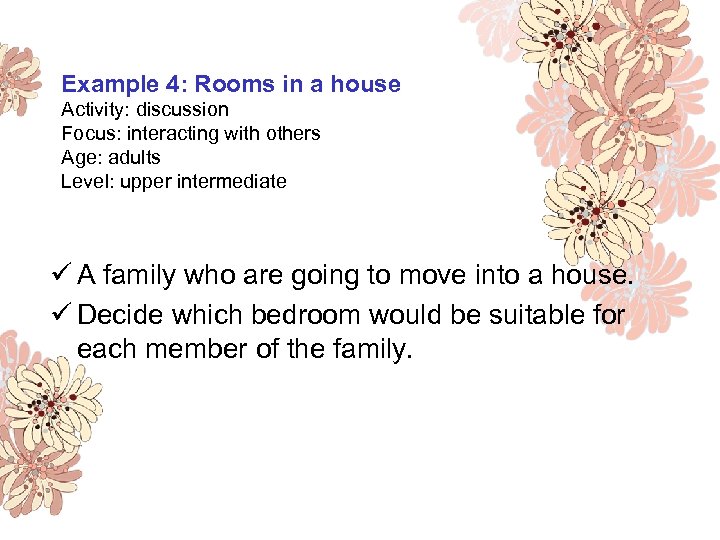 Example 4: Rooms in a house
Activity: discussion
Focus: interacting with others
Age: adults
Level: upper intermediate

✓ A family who are going to move into a house.
✓ Decide which bedroom would be suitable for each member of the family.